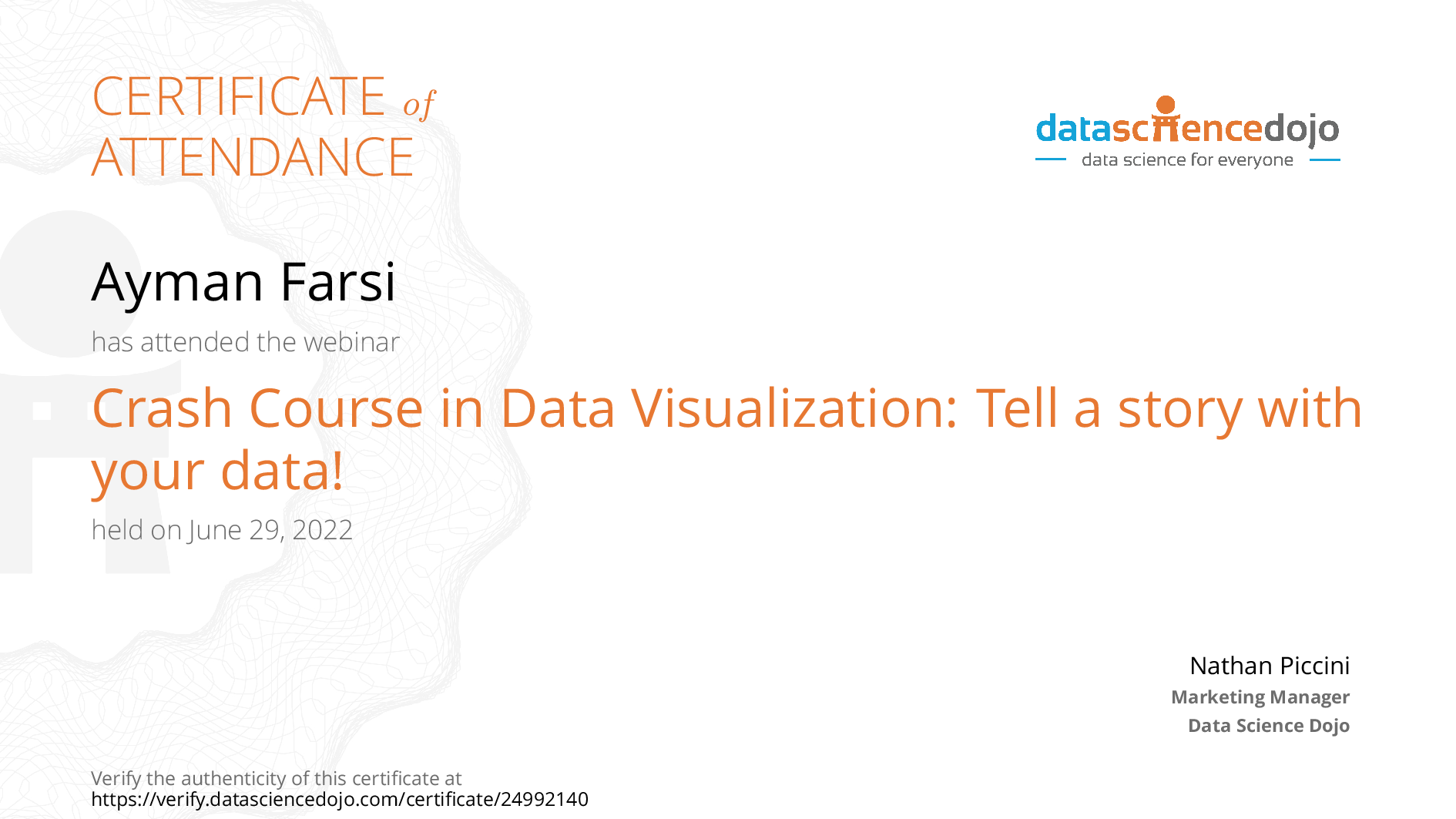 CERTIFICATE of ATTENDANCE

datasciencedojo
data science for everyone

Ayman Farsi

has attended the webinar

Crash Course in Data Visualization: Tell a story with your data!

held on June 29, 2022

Nathan Piccini
Marketing Manager
Data Science Dojo

Verify the authenticity of this certificate at
https://verify.datasciencedojo.com/certificate/24992140